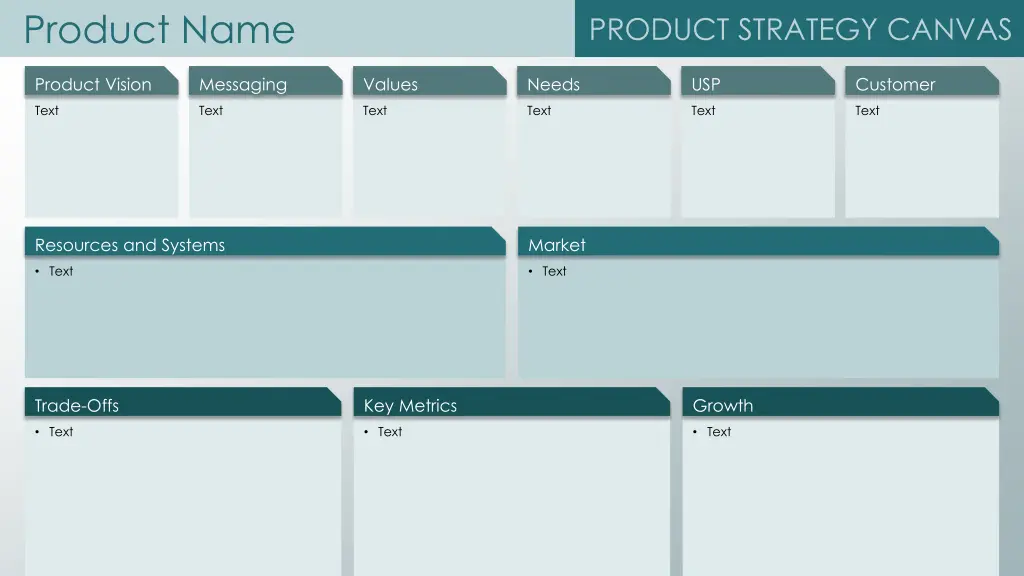 Product Name

PRODUCT STRATEGY CANVAS

Product Vision

Text

Messaging

Text

Values

Text

Needs

Text

USP

Text

Customer

Text

Resources and Systems

• Text

Market

• Text

Trade-Offs

• Text

Key Metrics

• Text

Growth

• Text